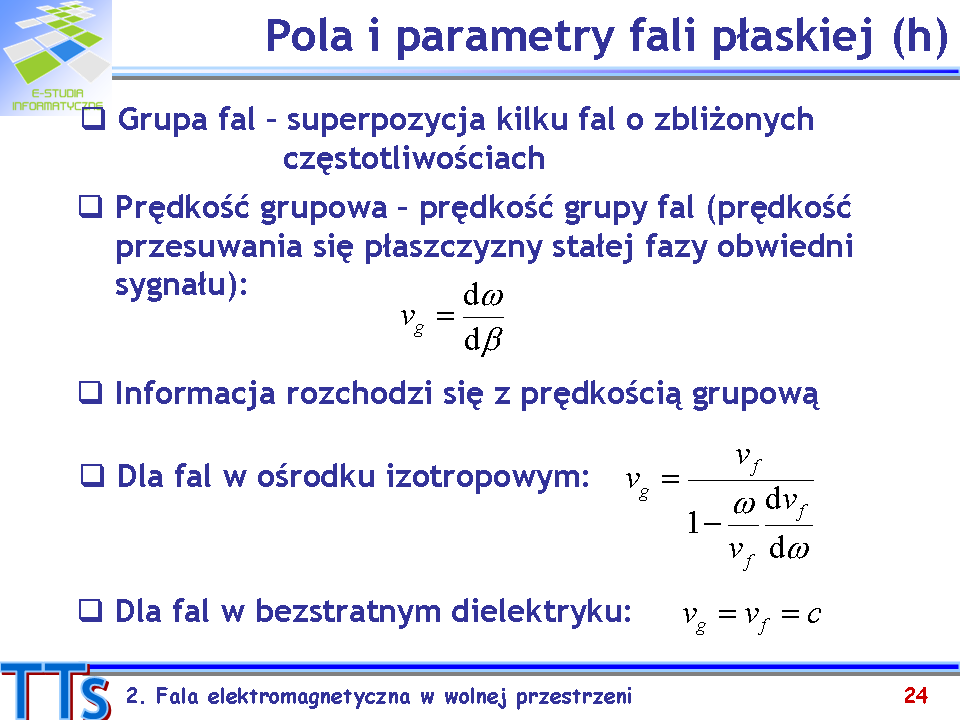 E-STUDIA INFORMATYCZNE

Pola i parametry fali płaskiej (h)

❑ Grupa fal – superpozycja kilku fal o zbliżonych częstotliwościach

❑ Prędkość grupowa – prędkość grupy fal (prędkość przesuwania się płaszczyzny stałej fazy obwiedni sygnału):

$v_g = \frac{d\omega}{d\beta}$

❑ Informacja rozchodzi się z prędkością grupową

❑ Dla fal w ośrodku izotropowym: $v_g = \frac{v_f}{1 - \frac{\omega}{v_f}\frac{dv_f}{d\omega}}$

❑ Dla fal w bezstratnym dielektryku: $v_g = v_f = c$

TTS

2. Fala elektromagnetyczna w wolnej przestrzeni

24